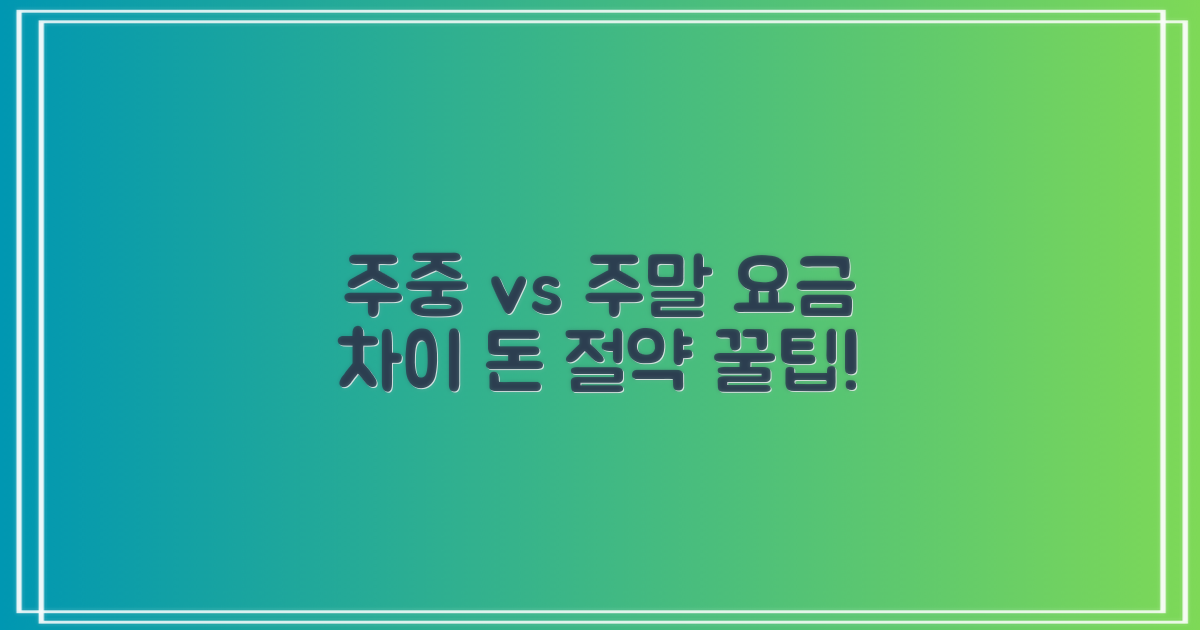 주중 vs 주말 요금
차이 돈 절약 꿀팁!